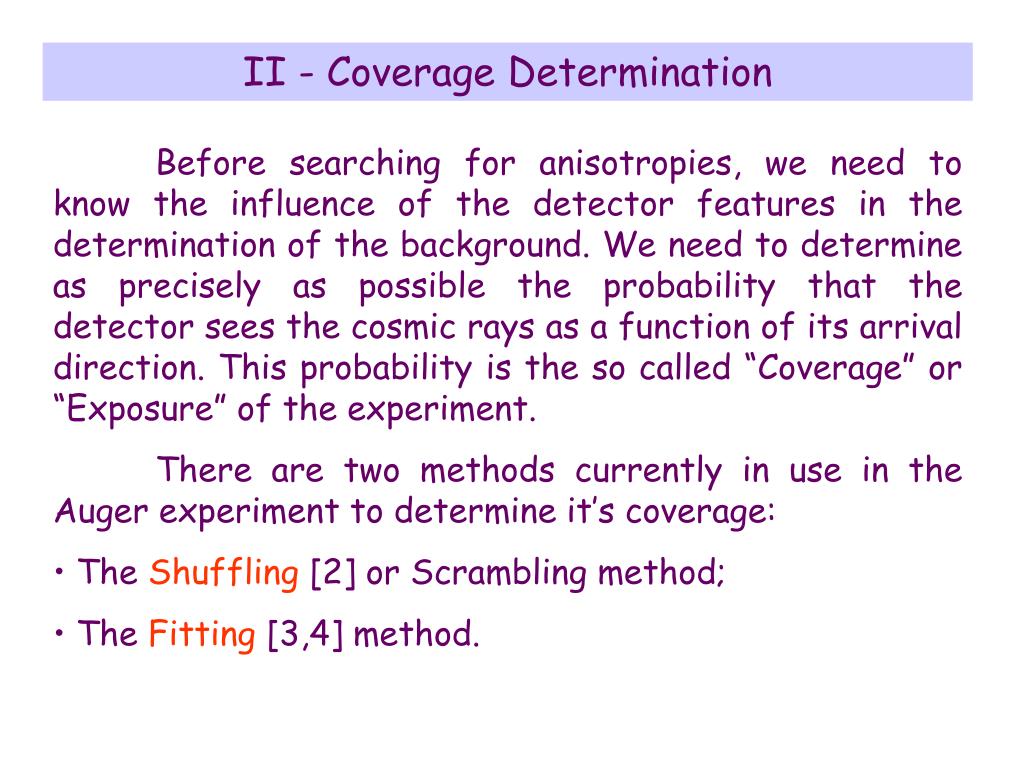 II - Coverage Determination

Before searching for anisotropies, we need to know the influence of the detector features in the determination of the background. We need to determine as precisely as possible the probability that the detector sees the cosmic rays as a function of its arrival direction. This probability is the so called “Coverage” or “Exposure” of the experiment.

There are two methods currently in use in the Auger experiment to determine it’s coverage:

• The Shuffling [2] or Scrambling method;

• The Fitting [3,4] method.